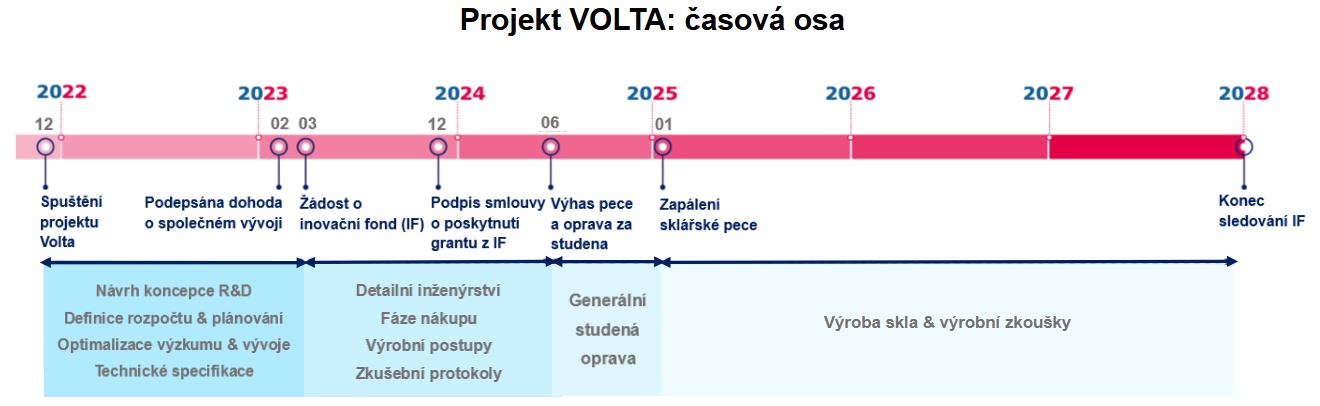 Projekt VOLTA: časová osa

2022

2023

2024

2025

2026

2027

2028

12

02

03

12

06

01

Spuštění projektu Volta

Podepsána dohoda o společném vývoji

Žádost o inovační fond (IF)

Podpis smlouvy o poskytnutí grantu z IF

Výhas pece a oprava za studena

Zapálení sklářské pece

Konec sledování IF

Návrh koncepce R&D
Definice rozpočtu & plánování
Optimalizace výzkumu & vývoje
Technické specifikace

Detailní inženýrství
Fáze nákupu
Výrobní postupy
Zkušební protokoly

Generální studená oprava

Výroba skla & výrobní zkoušky